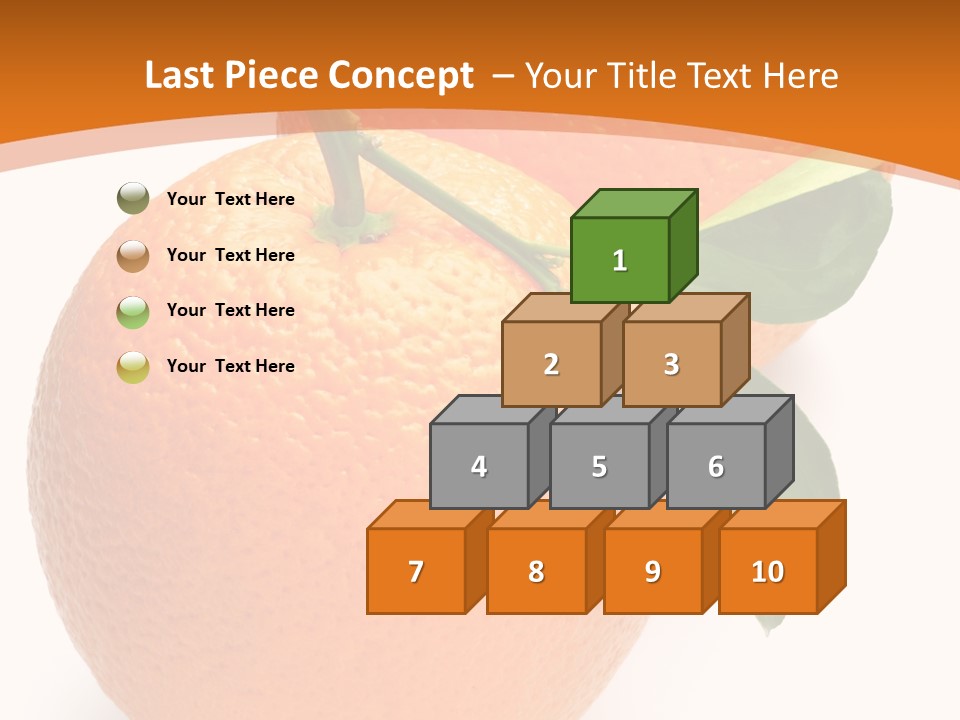 Last Piece Concept – Your Title Text Here

Your Text Here

Your Text Here

Your Text Here

Your Text Here

1

2 3

4 5 6

7 8 9 10